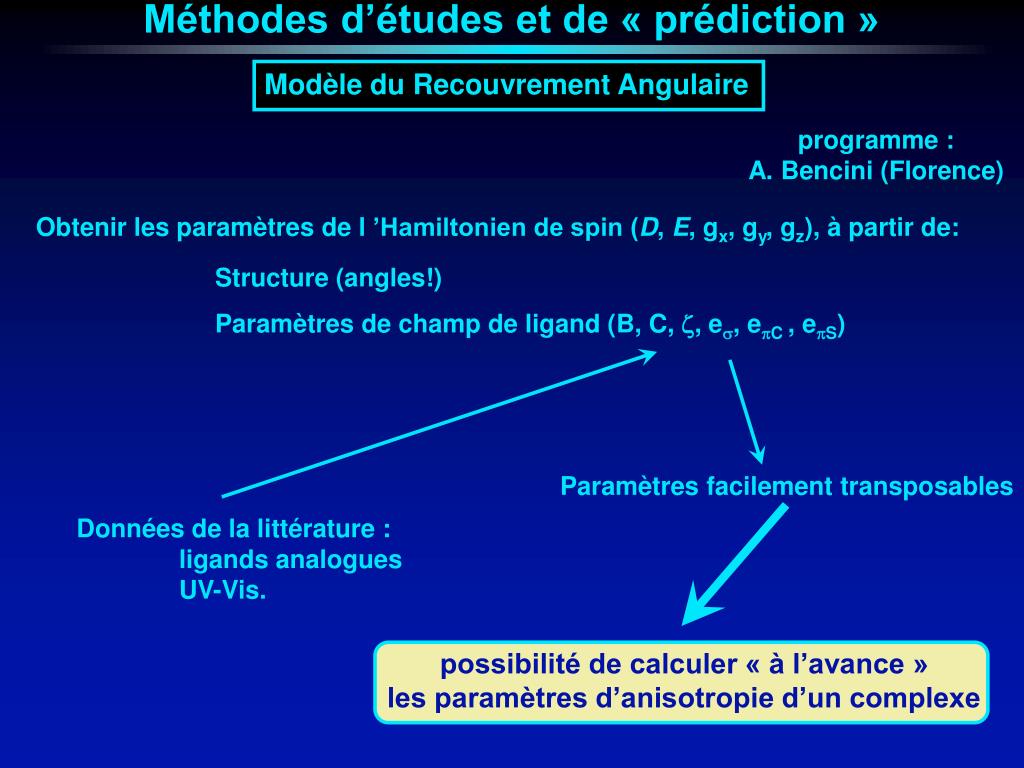 Méthodes d’études et de « prédiction »

Modèle du Recouvrement Angulaire

programme :
A. Bencini (Florence)

Obtenir les paramètres de l ’Hamiltonien de spin ($D$, $E$, $g_x$, $g_y$, $g_z$), à partir de:

Structure (angles!)

Paramètres de champ de ligand (B, C, $\zeta$, $e_\sigma$, $e_{\pi C}$ , $e_{\pi S}$)

Paramètres facilement transposables

Données de la littérature :
ligands analogues
UV-Vis.

possibilité de calculer « à l’avance »
les paramètres d’anisotropie d’un complexe